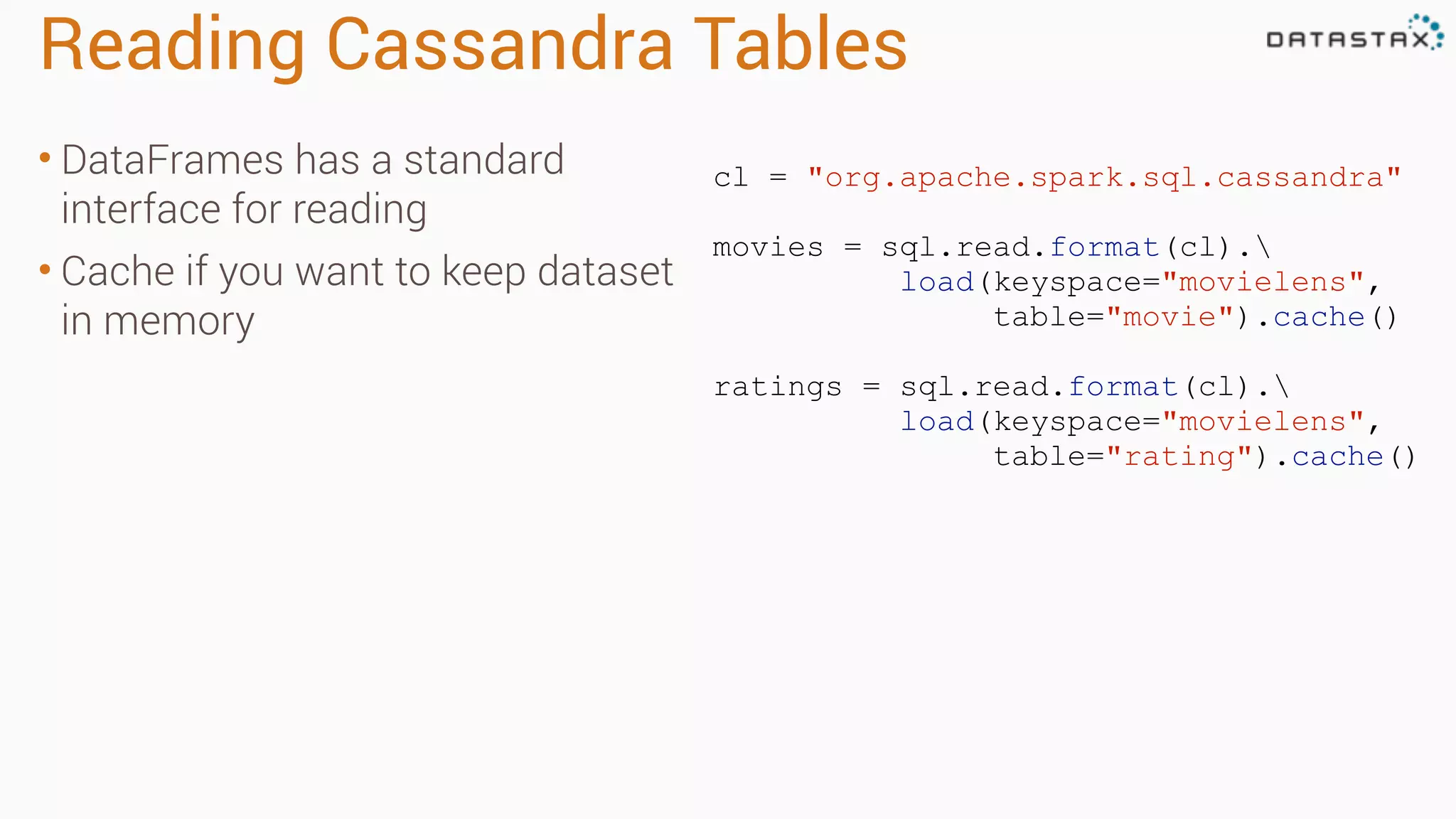 Reading Cassandra Tables

DATASTAX

• DataFrames has a standard interface for reading

• Cache if you want to keep dataset in memory

cl = "org.apache.spark.sql.cassandra"

movies = sql.read.format(cl).\
            load(keyspace="movielens",
                 table="movie").cache()

ratings = sql.read.format(cl).\
            load(keyspace="movielens",
                 table="rating").cache()